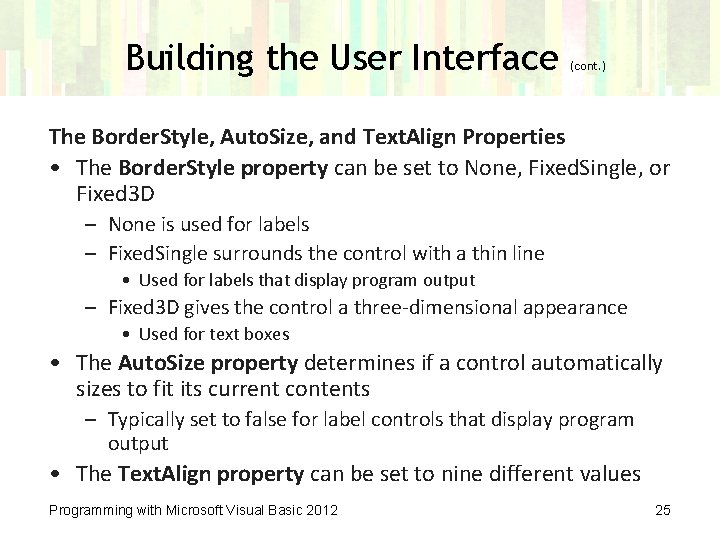 Building the User Interface (cont.)

The BorderStyle, AutoSize, and TextAlign Properties

• The BorderStyle property can be set to None, FixedSingle, or Fixed3D
  – None is used for labels
  – FixedSingle surrounds the control with a thin line
    • Used for labels that display program output
  – Fixed3D gives the control a three-dimensional appearance
    • Used for text boxes
• The AutoSize property determines if a control automatically sizes to fit its current contents
  – Typically set to false for label controls that display program output
• The TextAlign property can be set to nine different values

Programming with Microsoft Visual Basic 2012

25